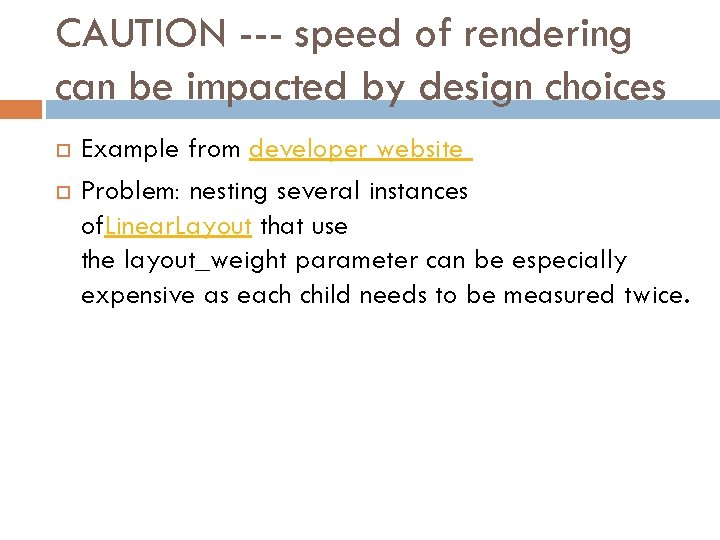 CAUTION --- speed of rendering can be impacted by design choices

Example from developer website

Problem: nesting several instances ofLinearLayout that use the layout_weight parameter can be especially expensive as each child needs to be measured twice.